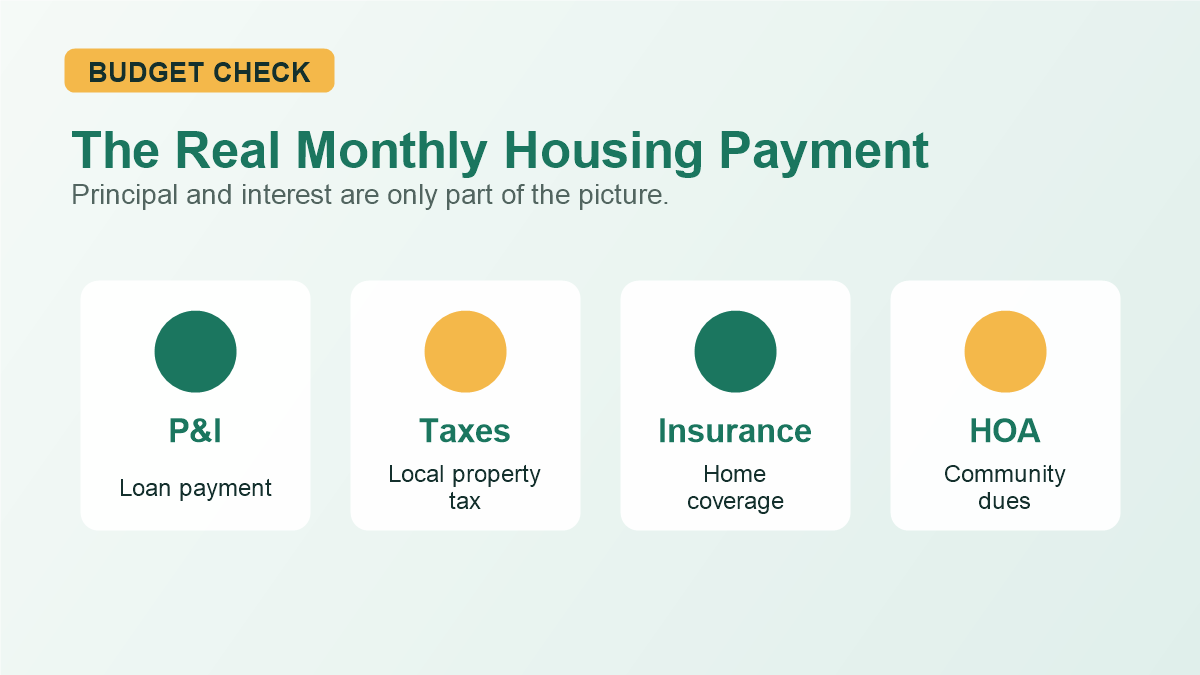 BUDGET CHECK

The Real Monthly Housing Payment

Principal and interest are only part of the picture.

P&I

Loan payment

Taxes

Local property tax

Insurance

Home coverage

HOA

Community dues